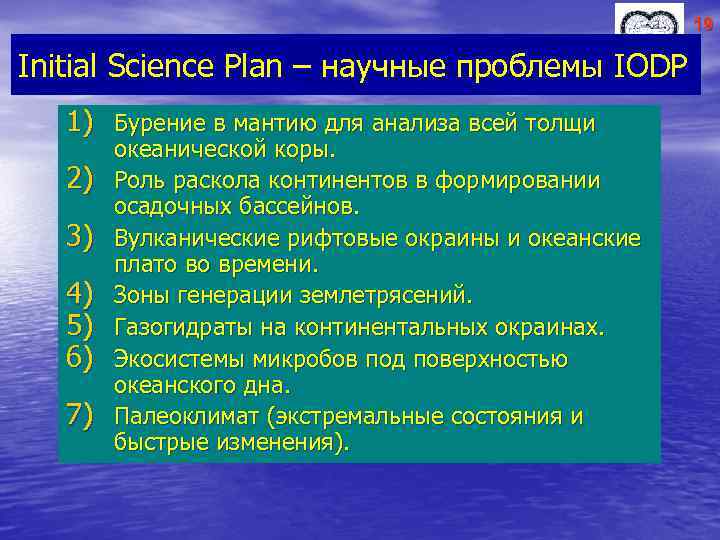 19

Initial Science Plan – научные проблемы IODP

1) Бурение в мантию для анализа всей толщи океанической коры.
2) Роль раскола континентов в формировании осадочных бассейнов.
3) Вулканические рифтовые окраины и океанские плато во времени.
4) Зоны генерации землетрясений.
5) Газогидраты на континентальных окраинах.
6) Экосистемы микробов под поверхностью океанского дна.
7) Палеоклимат (экстремальные состояния и быстрые изменения).